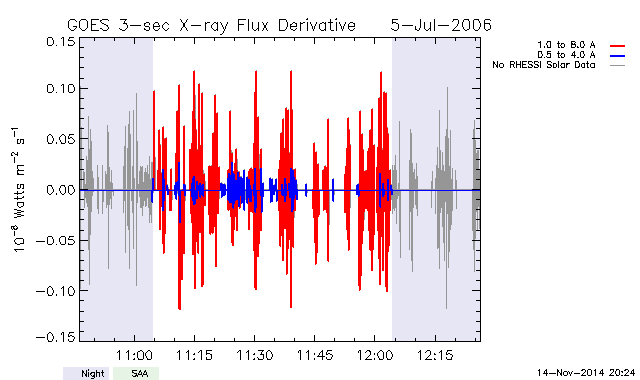 GOES 3-sec X-ray Flux Derivative 5-Jul-2006

1.0 to 8.0 A
0.5 to 4.0 A
No RHESSI Solar Data

$10^{-8}$ Watts $m^{-2}$ $s^{-1}$

0.15
0.10
0.05
0.00
−0.05
−0.10
−0.15

11:00
11:15
11:30
11:45
12:00
12:15

Night
SAA

14-Nov-2014 20:24